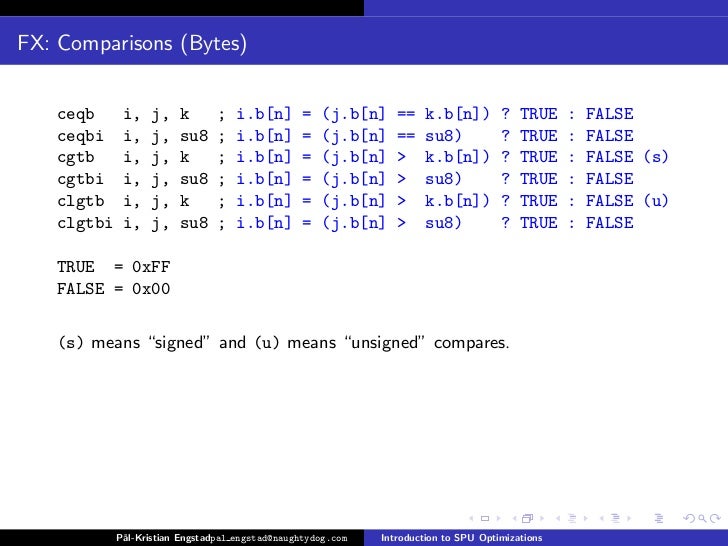 FX: Comparisons (Bytes)

ceqb   i, j, k   ; i.b[n] = (j.b[n] == k.b[n]) ? TRUE : FALSE
ceqbi  i, j, su8 ; i.b[n] = (j.b[n] == su8)    ? TRUE : FALSE
cgtb   i, j, k   ; i.b[n] = (j.b[n] >  k.b[n]) ? TRUE : FALSE (s)
cgtbi  i, j, su8 ; i.b[n] = (j.b[n] >  su8)    ? TRUE : FALSE
clgtb  i, j, k   ; i.b[n] = (j.b[n] >  k.b[n]) ? TRUE : FALSE (u)
clgtbi i, j, su8 ; i.b[n] = (j.b[n] >  su8)    ? TRUE : FALSE

TRUE  = 0xFF
FALSE = 0x00

(s) means "signed" and (u) means "unsigned" compares.

Pål-Kristian Engstad pal_engstad@naughtydog.com    Introduction to SPU Optimizations